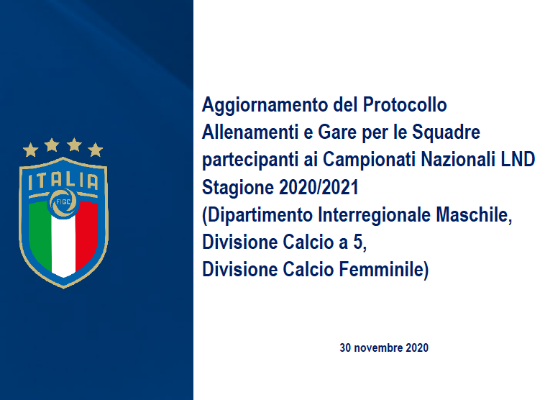 ITALIA
FIGC

Aggiornamento del Protocollo Allenamenti e Gare per le Squadre partecipanti ai Campionati Nazionali LND Stagione 2020/2021 (Dipartimento Interregionale Maschile, Divisione Calcio a 5, Divisione Calcio Femminile)

30 novembre 2020